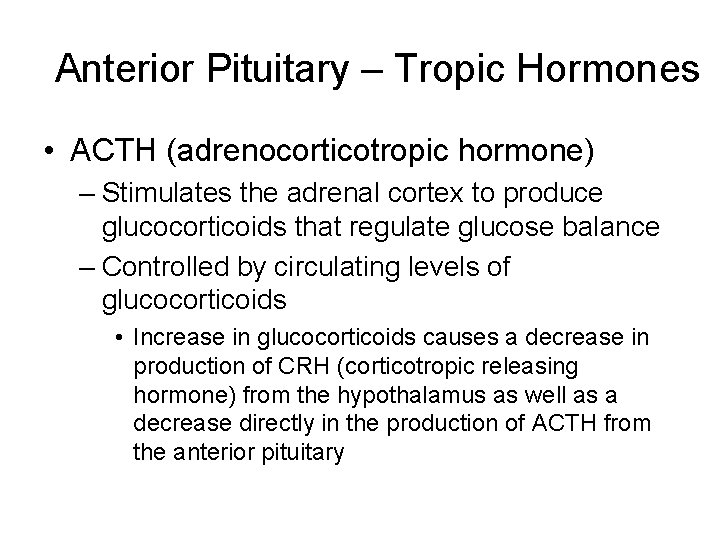 Anterior Pituitary – Tropic Hormones

• ACTH (adrenocorticotropic hormone)
– Stimulates the adrenal cortex to produce glucocorticoids that regulate glucose balance
– Controlled by circulating levels of glucocorticoids
• Increase in glucocorticoids causes a decrease in production of CRH (corticotropic releasing hormone) from the hypothalamus as well as a decrease directly in the production of ACTH from the anterior pituitary